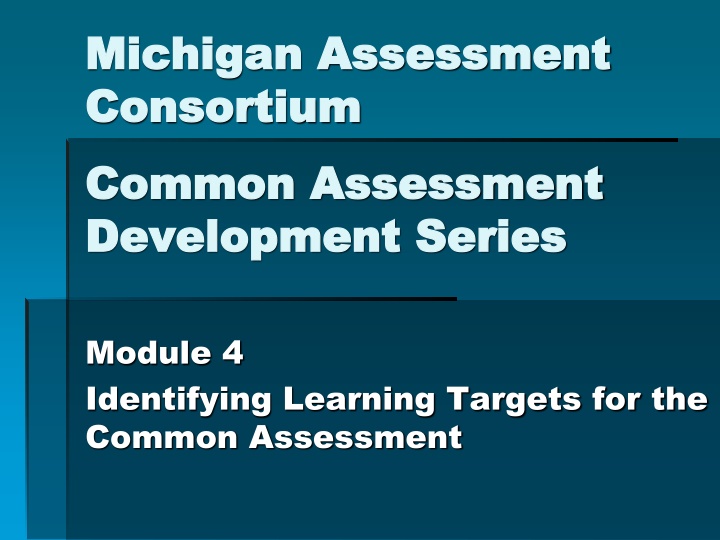 Michigan Assessment Consortium

Common Assessment Development Series

Module 4

Identifying Learning Targets for the Common Assessment